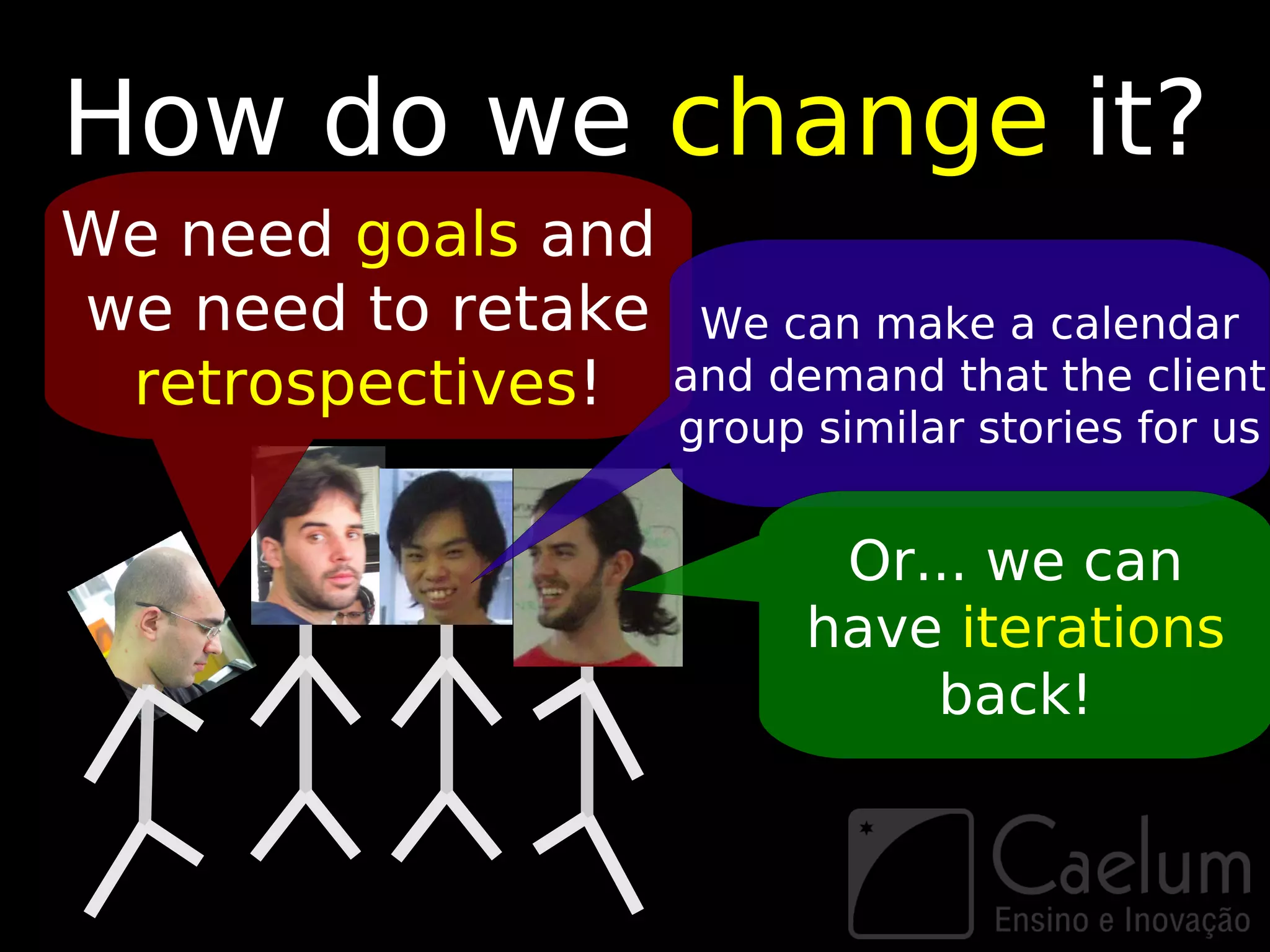 How do we change it?

We need goals and we need to retake retrospectives!

We can make a calendar and demand that the client group similar stories for us

Or... we can have iterations back!

Caelum
Ensino e Inovação